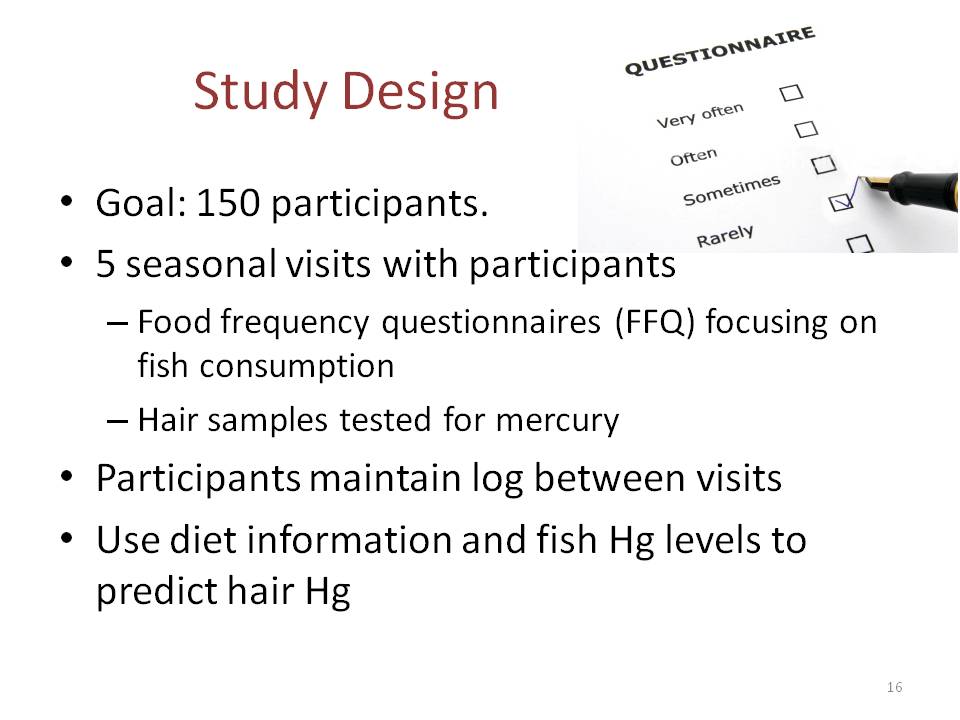 Study Design

QUESTIONNAIRE
Very often
Often
Sometimes
Rarely

• Goal: 150 participants.
• 5 seasonal visits with participants
– Food frequency questionnaires (FFQ) focusing on fish consumption
– Hair samples tested for mercury
• Participants maintain log between visits
• Use diet information and fish Hg levels to predict hair Hg

16